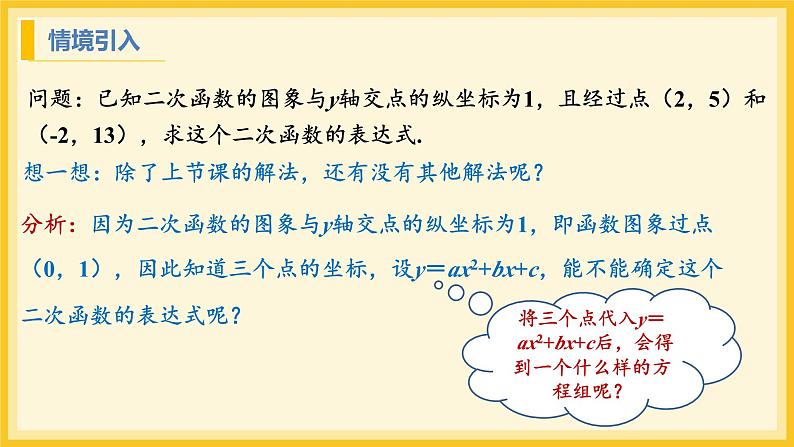 情境引入

问题：已知二次函数的图象与$y$轴交点的纵坐标为1，且经过点（2，5）和（-2，13），求这个二次函数的表达式.

想一想：除了上节课的解法，还有没有其他解法呢？

分析：因为二次函数的图象与$y$轴交点的纵坐标为1，即函数图象过点（0，1），因此知道三个点的坐标，设$y=ax^2+bx+c$，能不能确定这个二次函数的表达式呢？

将三个点代入$y=ax^2+bx+c$后，会得到一个什么样的方程组呢？